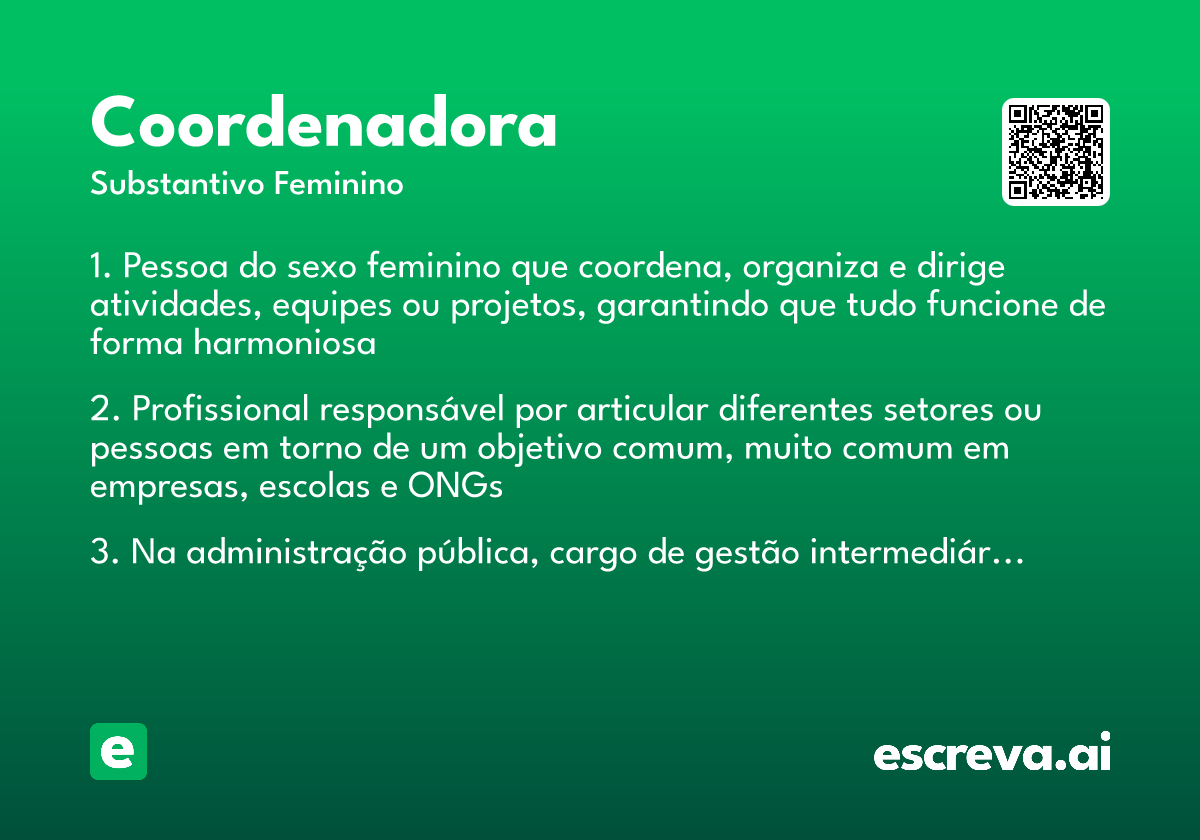 Coordenadora
Substantivo Feminino

1. Pessoa do sexo feminino que coordena, organiza e dirige atividades, equipes ou projetos, garantindo que tudo funcione de forma harmoniosa

2. Profissional responsável por articular diferentes setores ou pessoas em torno de um objetivo comum, muito comum em empresas, escolas e ONGs

3. Na administração pública, cargo de gestão intermediár…

e

escreva.ai